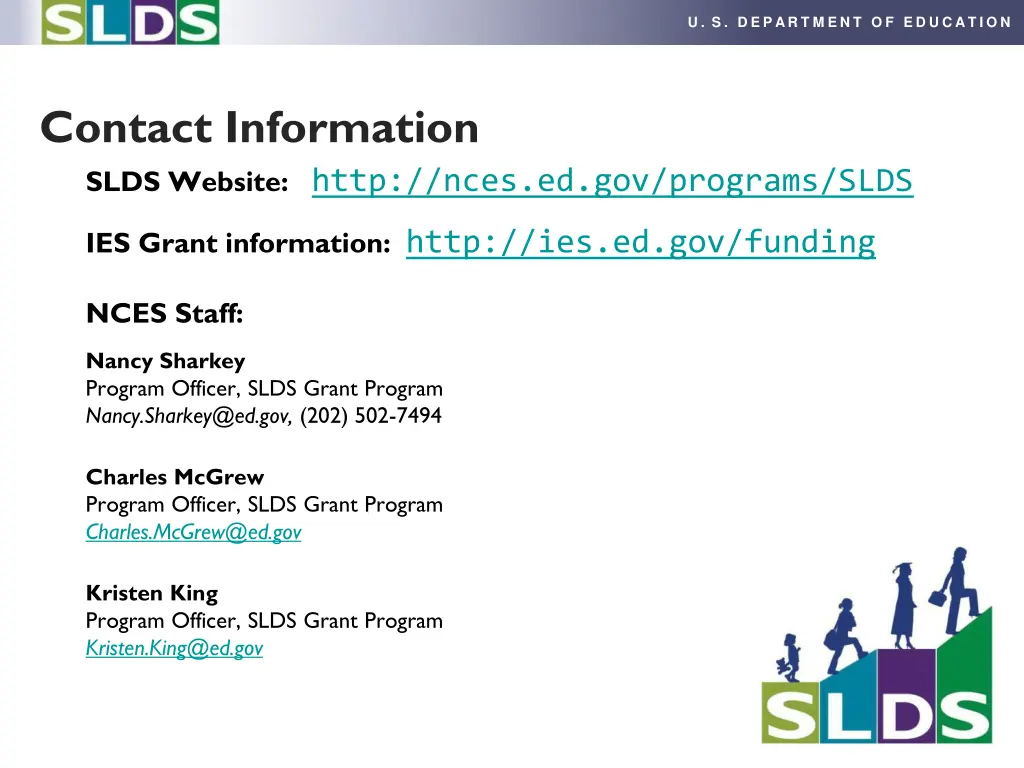 SLDS

U. S. DEPARTMENT OF EDUCATION

Contact Information

SLDS Website: http://nces.ed.gov/programs/SLDS

IES Grant information: http://ies.ed.gov/funding

NCES Staff:

Nancy Sharkey
Program Officer, SLDS Grant Program
Nancy.Sharkey@ed.gov, (202) 502-7494

Charles McGrew
Program Officer, SLDS Grant Program
Charles.McGrew@ed.gov

Kristen King
Program Officer, SLDS Grant Program
Kristen.King@ed.gov

SLDS